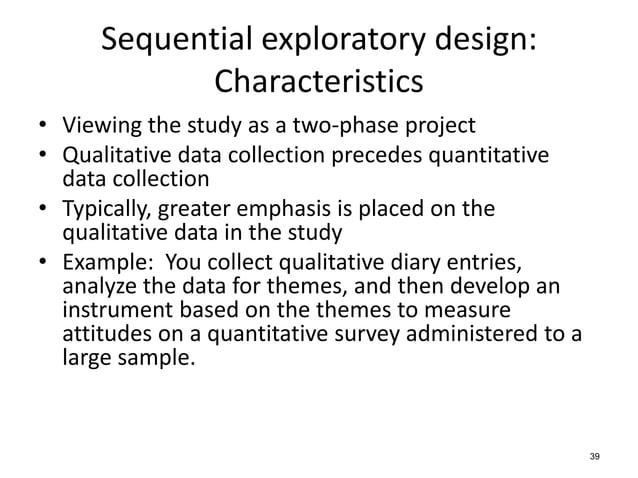 Sequential exploratory design: Characteristics

• Viewing the study as a two-phase project
• Qualitative data collection precedes quantitative data collection
• Typically, greater emphasis is placed on the qualitative data in the study
• Example: You collect qualitative diary entries, analyze the data for themes, and then develop an instrument based on the themes to measure attitudes on a quantitative survey administered to a large sample.

39